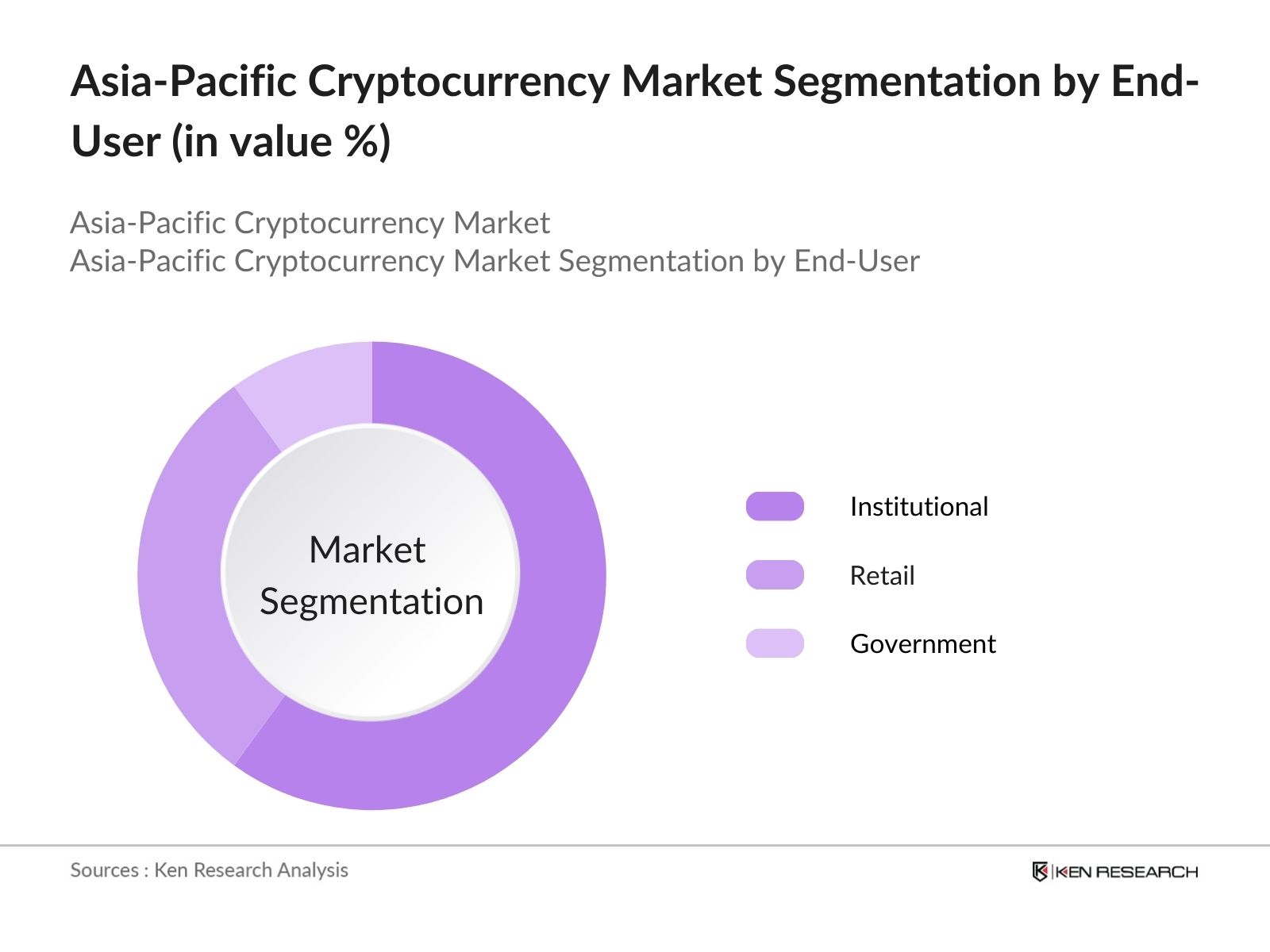 Asia-Pacific Cryptocurrency Market Segmentation by End-User (in value %)

Asia-Pacific Cryptocurrency Market
Asia-Pacific Cryptocurrency Market Segmentation by End-User

Market Segmentation

Institutional

Retail

Government

Sources : Ken Research Analysis

KEN RESEARCH